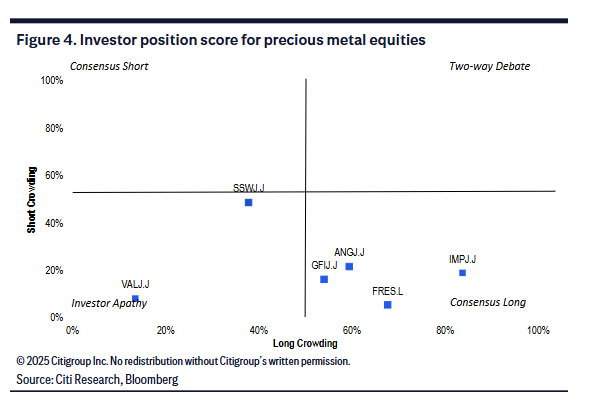 Figure 4. Investor position score for precious metal equities

Consensus Short

Two-way Debate

100%

80%

60%

40%

20%

0%

Short Crowding

SSWJ.J

ANGJ.J

GFIJ.J

IMPJ.J

VALJ.J

FRES.L

Investor Apathy

Consensus Long

0%

20%

40%

60%

80%

100%

Long Crowding

© 2025 Citigroup Inc. No redistribution without Citigroup's written permission.

Source: Citi Research, Bloomberg